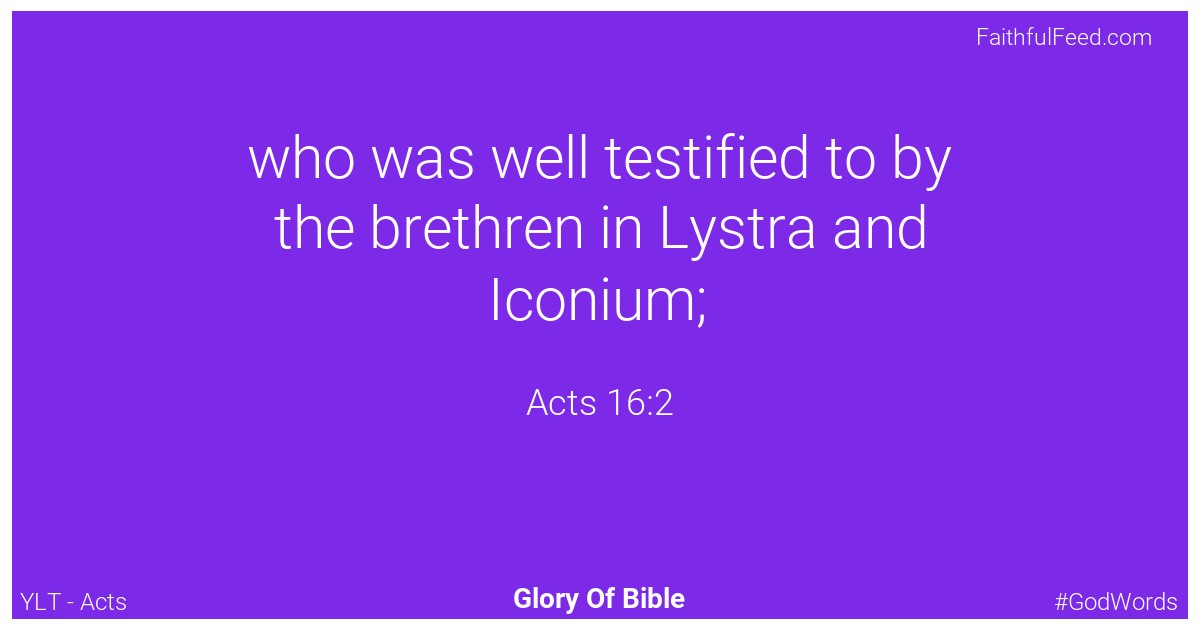 FaithfulFeed.com

who was well testified to by the brethren in Lystra and Iconium;

Acts 16:2

YLT - Acts

Glory Of Bible

#GodWords